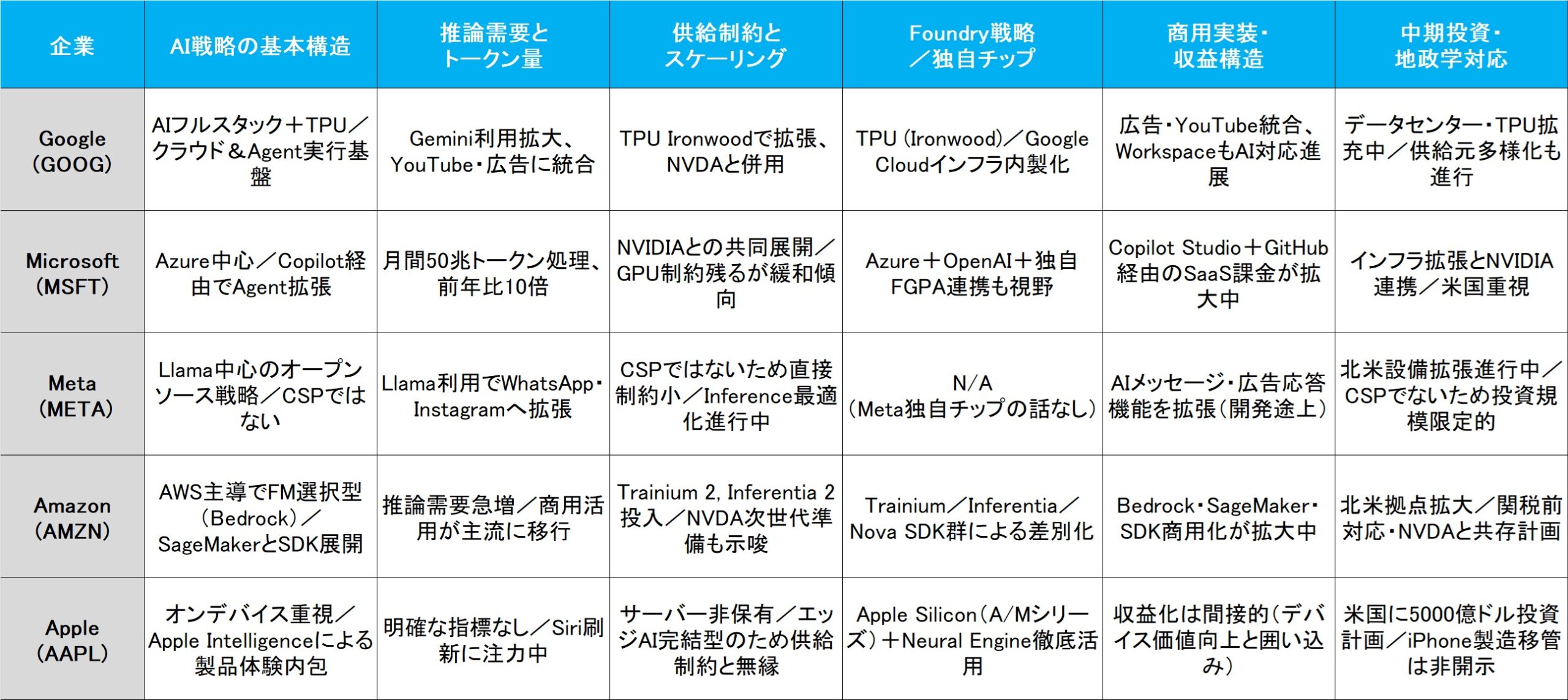 | 企業 | AI戦略の基本構造 | 推論需要とトークン量 | 供給制約とスケーリング | Foundry戦略／独自チップ | 商用実装・収益構造 | 中期投資・地政学対応 |
|---|---|---|---|---|---|---|
| Google (GOOG) | AIフルスタック＋TPU／クラウド＆Agent実行基盤 | Gemini利用拡大、YouTube・広告に統合 | TPU Ironwoodで拡張、NVDAと併用 | TPU (Ironwood)／Google Cloudインフラ内製化 | 広告・YouTube統合、WorkspaceもAI対応進展 | データセンター・TPU拡充中／供給元多様化も進行 |
| Microsoft (MSFT) | Azure中心／Copilot経由でAgent拡張 | 月間50兆トークン処理、前年比10倍 | NVIDIAとの共同展開／GPU制約残るが緩和傾向 | Azure＋OpenAI＋独自FGPA連携も視野 | Copilot Studio＋GitHub経由のSaaS課金が拡大中 | インフラ拡張とNVIDIA連携／米国重視 |
| Meta (META) | Llama中心のオープンソース戦略／CSPではない | Llama利用でWhatsApp・Instagramへ拡張 | CSPではないため直接制約小／Inference最適化進行中 | N/A (Meta独自チップの話なし) | AIメッセージ・広告応答機能を拡張(開発途上) | 北米設備拡張進行中／CSPでないため投資規模限定的 |
| Amazon (AMZN) | AWS主導でFM選択型(Bedrock)／SageMakerとSDK展開 | 推論需要急増／商用活用が主流に移行 | Trainium 2, Inferentia 2投入／NVDA次世代準備も示唆 | Trainium／Inferentia／Nova SDK群による差別化 | Bedrock・SageMaker・SDK商用化が拡大中 | 北米拠点拡大／関税前対応・NVDAと共存計画 |
| Apple (AAPL) | オンデバイス重視／Apple Intelligenceによる製品体験内包 | 明確な指標なし／Siri刷新に注力中 | サーバー非保有／エッジAI完結型のため供給制約と無縁 | Apple Silicon(A/Mシリーズ)＋Neural Engine徹底活用 | 収益化は間接的(デバイス価値向上と囲い込み) | 米国に5000億ドル投資計画／iPhone製造移管は非開示 |